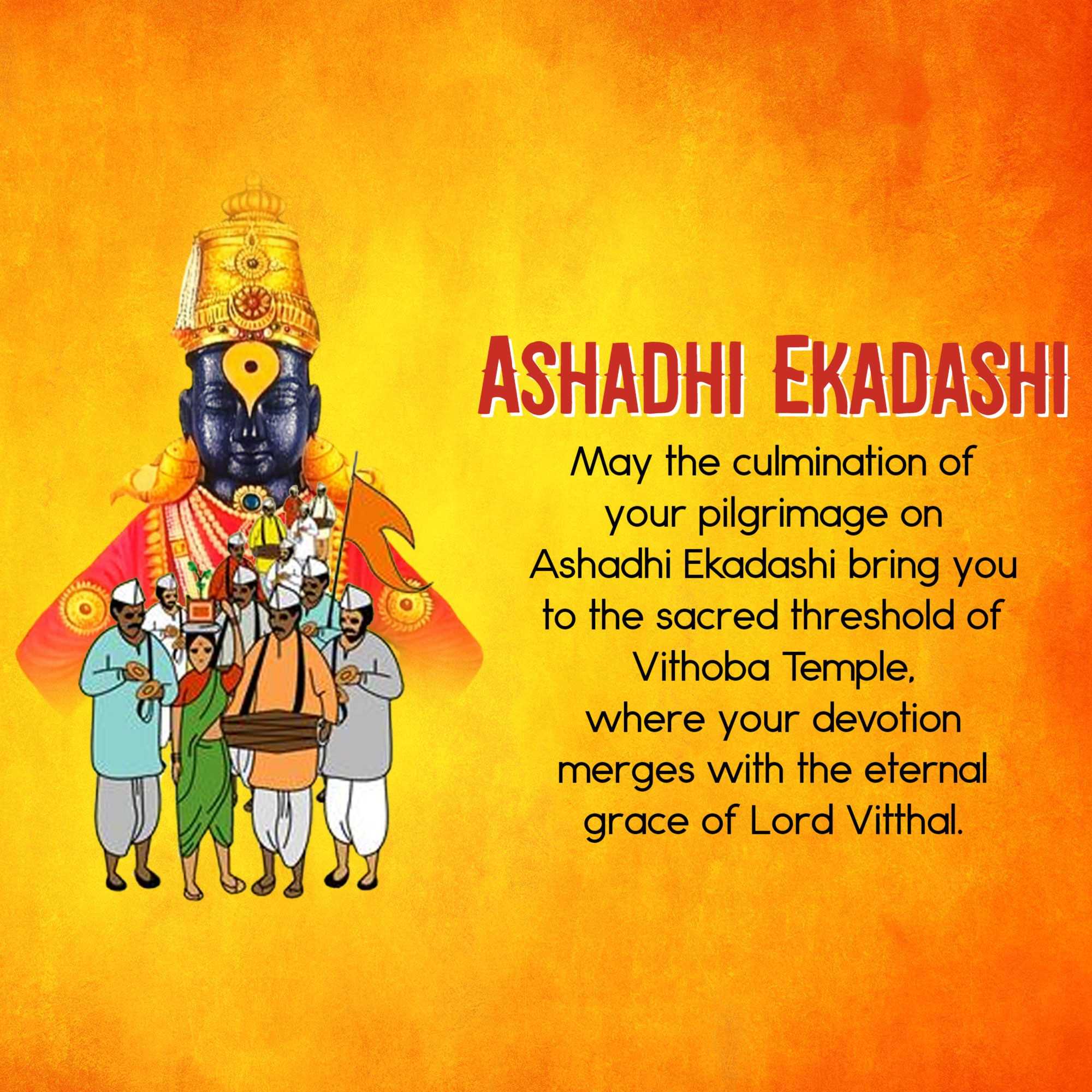 ASHADHI EKADASHI

May the culmination of your pilgrimage on Ashadhi Ekadashi bring you to the sacred threshold of Vithoba Temple, where your devotion merges with the eternal grace of Lord Vitthal.